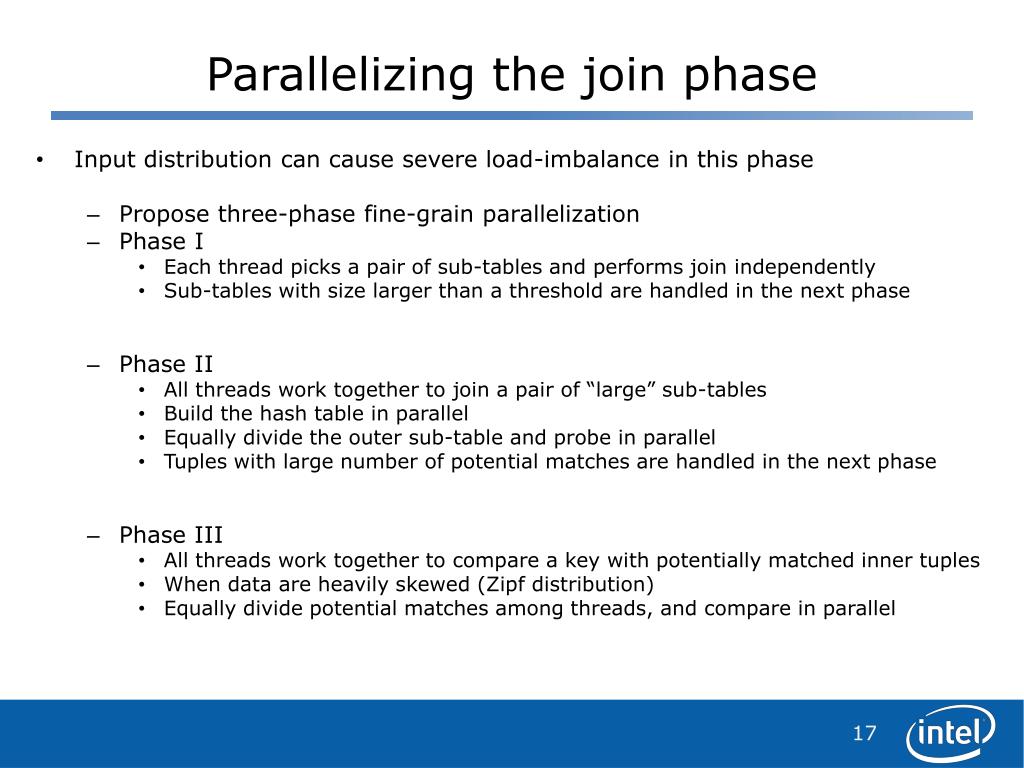 Parallelizing the join phase

• Input distribution can cause severe load-imbalance in this phase

– Propose three-phase fine-grain parallelization
– Phase I
• Each thread picks a pair of sub-tables and performs join independently
• Sub-tables with size larger than a threshold are handled in the next phase

– Phase II
• All threads work together to join a pair of “large” sub-tables
• Build the hash table in parallel
• Equally divide the outer sub-table and probe in parallel
• Tuples with large number of potential matches are handled in the next phase

– Phase III
• All threads work together to compare a key with potentially matched inner tuples
• When data are heavily skewed (Zipf distribution)
• Equally divide potential matches among threads, and compare in parallel

17

intel